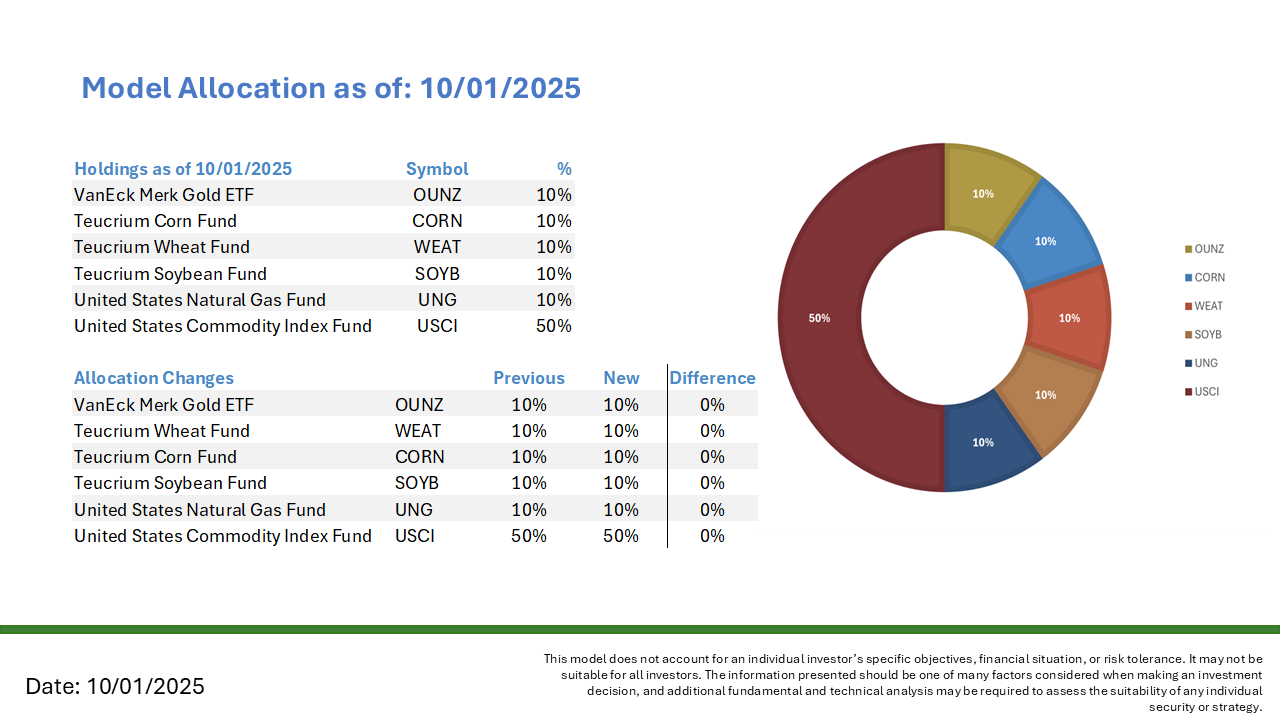 Model Allocation as of: 10/01/2025

| Holdings as of 10/01/2025 | Symbol | % |
|---|---|---|
| VanEck Merk Gold ETF | OUNZ | 10% |
| Teucrium Corn Fund | CORN | 10% |
| Teucrium Wheat Fund | WEAT | 10% |
| Teucrium Soybean Fund | SOYB | 10% |
| United States Natural Gas Fund | UNG | 10% |
| United States Commodity Index Fund | USCI | 50% |

| Allocation Changes | | Previous | New | Difference |
|---|---|---|---|---|
| VanEck Merk Gold ETF | OUNZ | 10% | 10% | 0% |
| Teucrium Wheat Fund | WEAT | 10% | 10% | 0% |
| Teucrium Corn Fund | CORN | 10% | 10% | 0% |
| Teucrium Soybean Fund | SOYB | 10% | 10% | 0% |
| United States Natural Gas Fund | UNG | 10% | 10% | 0% |
| United States Commodity Index Fund | USCI | 50% | 50% | 0% |

10%
10%
10%
10%
10%
50%

OUNZ
CORN
WEAT
SOYB
UNG
USCI

Date: 10/01/2025

This model does not account for an individual investor's specific objectives, financial situation, or risk tolerance. It may not be suitable for all investors. The information presented should be one of many factors considered when making an investment decision, and additional fundamental and technical analysis may be required to assess the suitability of any individual security or strategy.